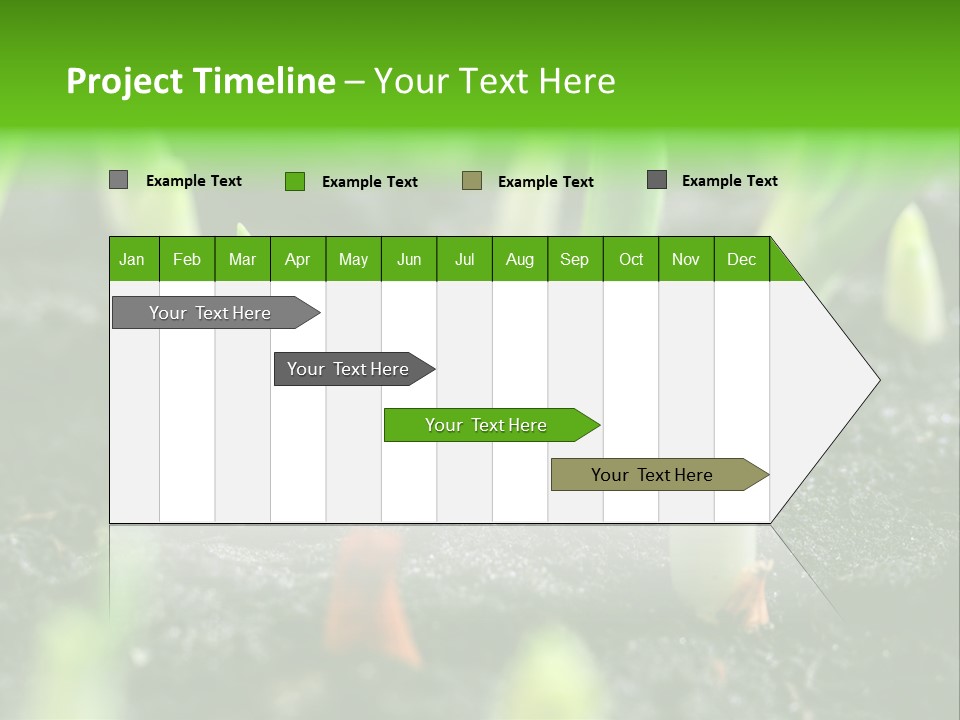 Project Timeline – Your Text Here

Example Text
Example Text
Example Text
Example Text

| Jan | Feb | Mar | Apr | May | Jun | Jul | Aug | Sep | Oct | Nov | Dec |
|---|---|---|---|---|---|---|---|---|---|---|---|

Your Text Here

Your Text Here

Your Text Here

Your Text Here